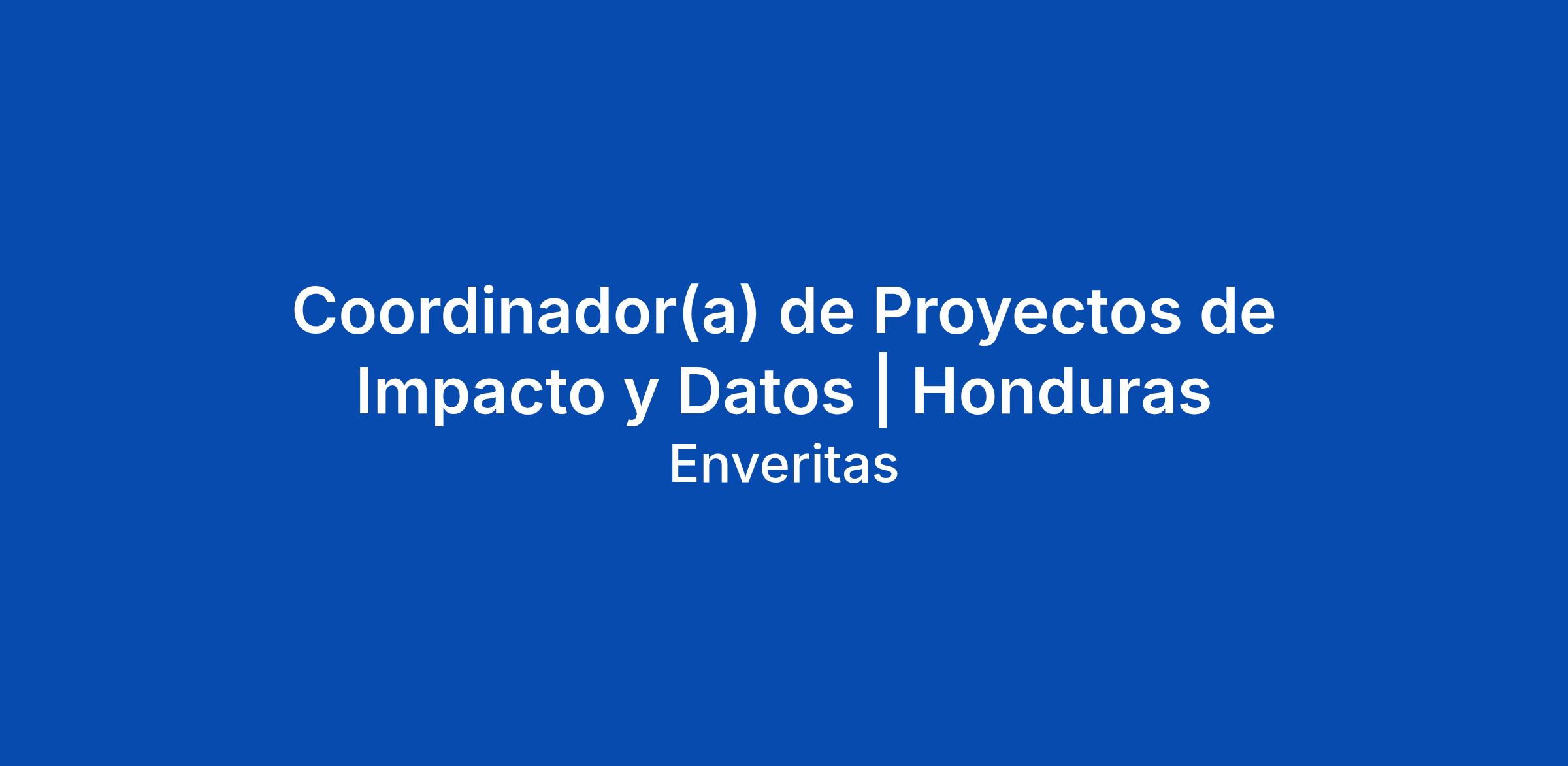 Coordinador(a) de Proyectos de Impacto y Datos | Honduras

Enveritas